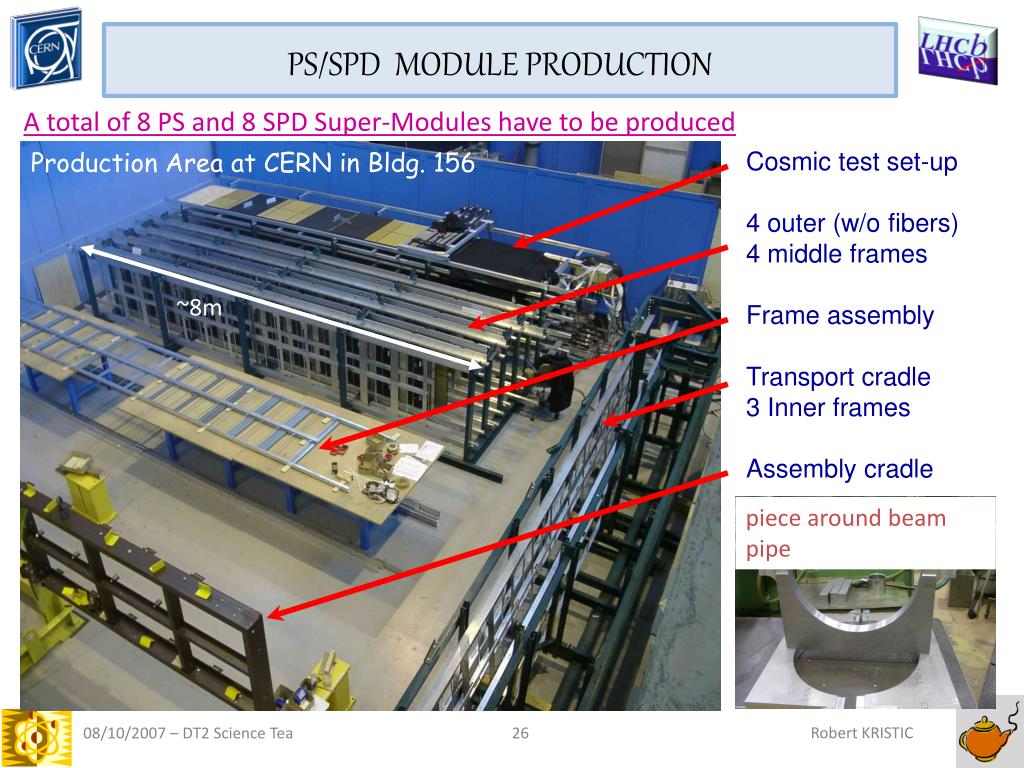 CERN

PS/SPD MODULE PRODUCTION

LHCb

A total of 8 PS and 8 SPD Super-Modules have to be produced

Production Area at CERN in Bldg. 156

~8m

Cosmic test set-up

4 outer (w/o fibers)
4 middle frames

Frame assembly

Transport cradle
3 Inner frames

Assembly cradle

piece around beam pipe

08/10/2007 – DT2 Science Tea

26

Robert KRISTIC